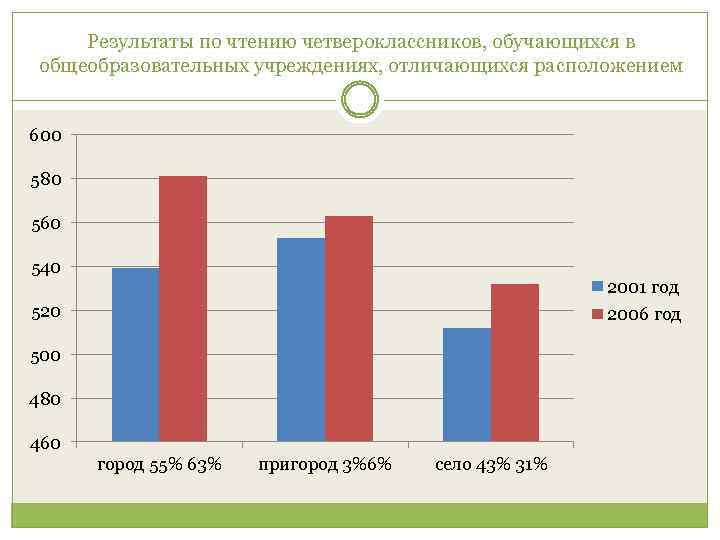 Результаты по чтению четвероклассников, обучающихся в общеобразовательных учреждениях, отличающихся расположением

600
580
560
540
520
500
480
460

город 55% 63%
пригород 3%6%
село 43% 31%

2001 год
2006 год